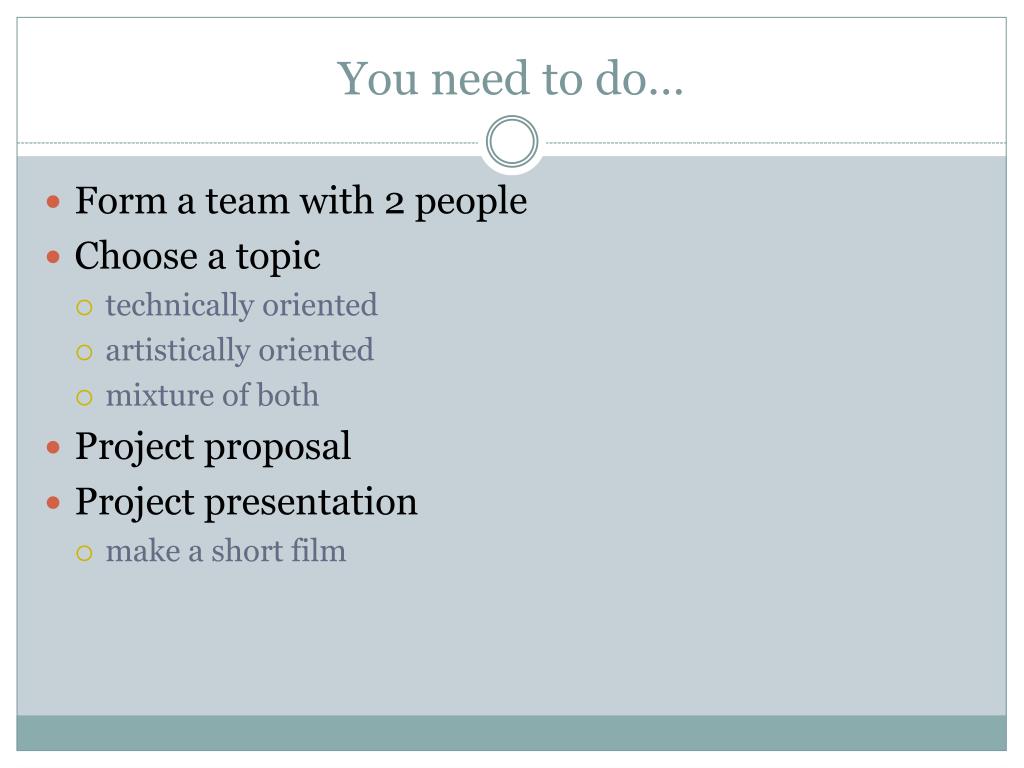 You need to do…

- Form a team with 2 people
- Choose a topic
  - technically oriented
  - artistically oriented
  - mixture of both
- Project proposal
- Project presentation
  - make a short film